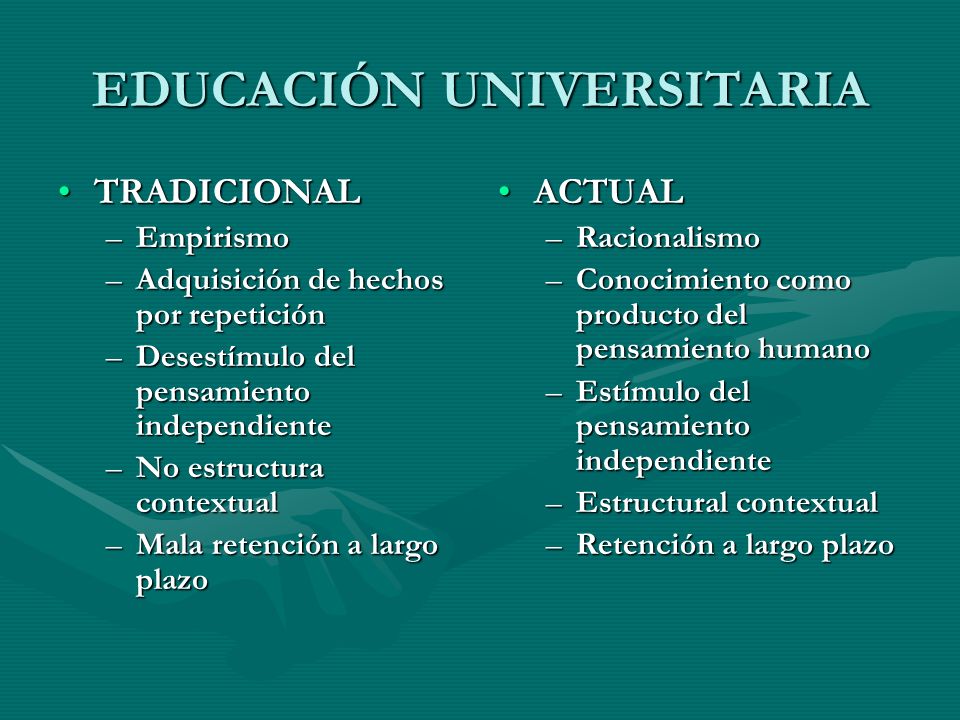 EDUCACIÓN UNIVERSITARIA

• TRADICIONAL
– Empirismo
– Adquisición de hechos por repetición
– Desestímulo del pensamiento independiente
– No estructura contextual
– Mala retención a largo plazo

• ACTUAL
– Racionalismo
– Conocimiento como producto del pensamiento humano
– Estímulo del pensamiento independiente
– Estructural contextual
– Retención a largo plazo